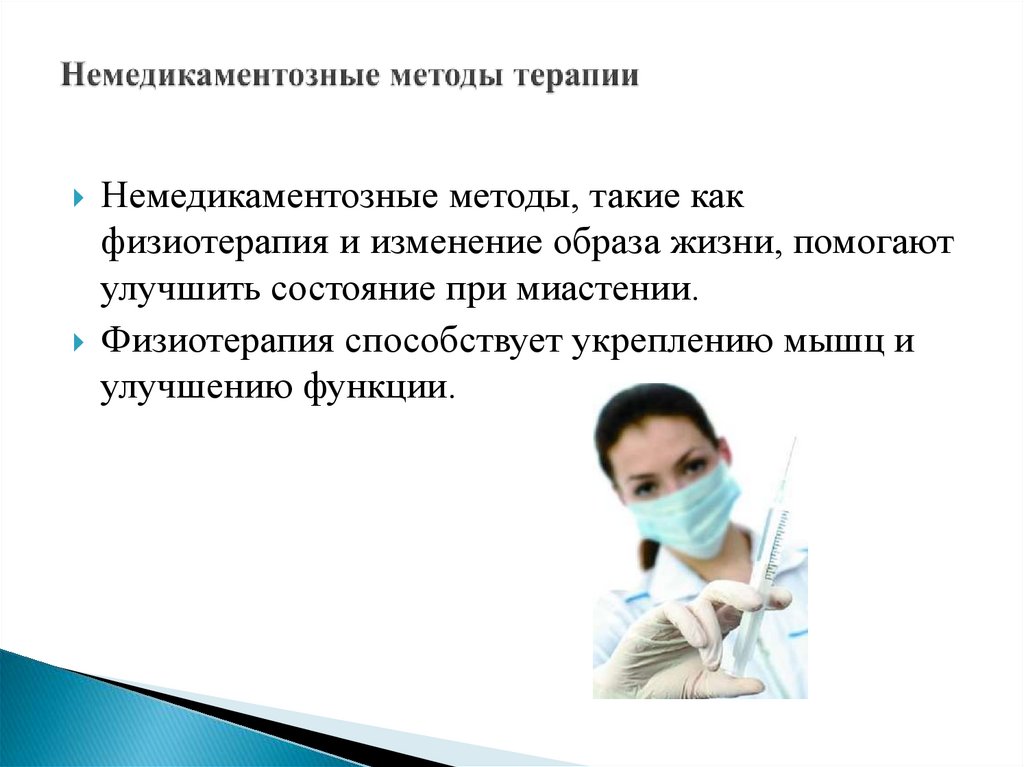 Немедикаментозные методы терапии

Немедикаментозные методы, такие как физиотерапия и изменение образа жизни, помогают улучшить состояние при миастении.

Физиотерапия способствует укреплению мышц и улучшению функции.